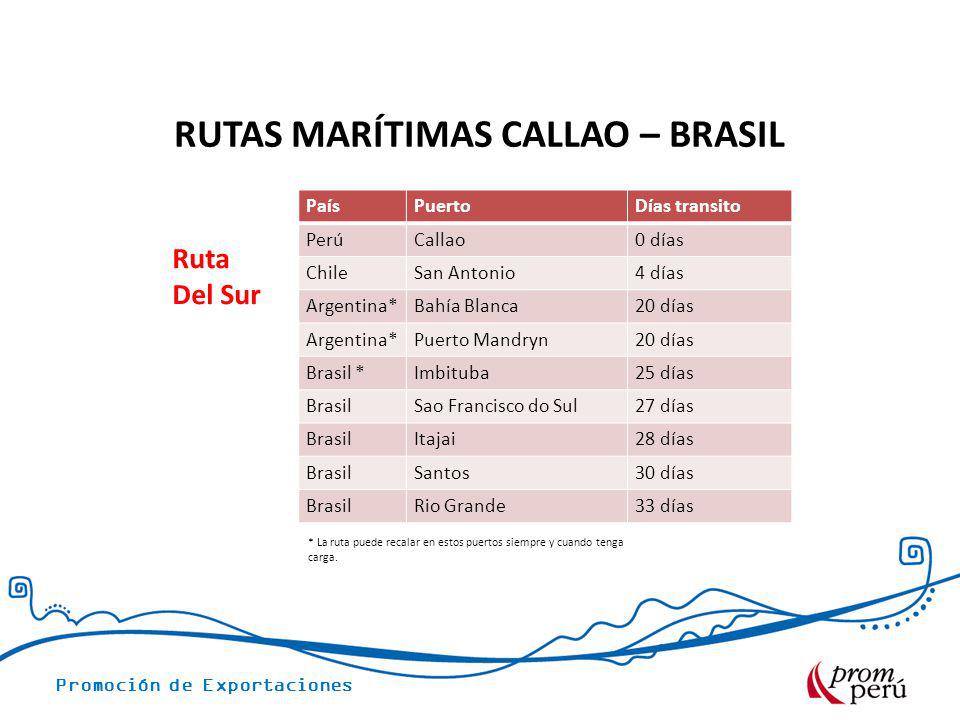 RUTAS MARÍTIMAS CALLAO – BRASIL

Ruta
Del Sur

| País | Puerto | Días transito |
|---|---|---|
| Perú | Callao | 0 días |
| Chile | San Antonio | 4 días |
| Argentina* | Bahía Blanca | 20 días |
| Argentina* | Puerto Mandryn | 20 días |
| Brasil * | Imbituba | 25 días |
| Brasil | Sao Francisco do Sul | 27 días |
| Brasil | Itajai | 28 días |
| Brasil | Santos | 30 días |
| Brasil | Rio Grande | 33 días |

* La ruta puede recalar en estos puertos siempre y cuando tenga carga.

Promoción de Exportaciones

prom perú